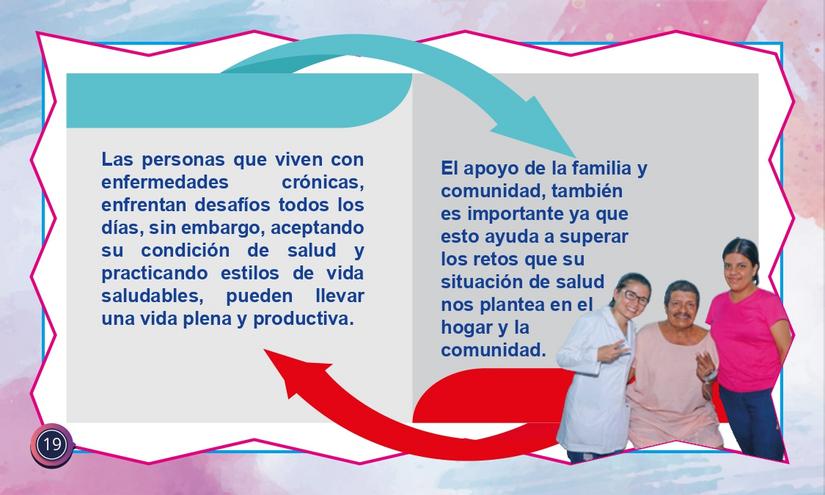 Las personas que viven con enfermedades crónicas, enfrentan desafíos todos los días, sin embargo, aceptando su condición de salud y practicando estilos de vida saludables, pueden llevar una vida plena y productiva.

El apoyo de la familia y comunidad, también es importante ya que esto ayuda a superar los retos que su situación de salud nos plantea en el hogar y la comunidad.

19